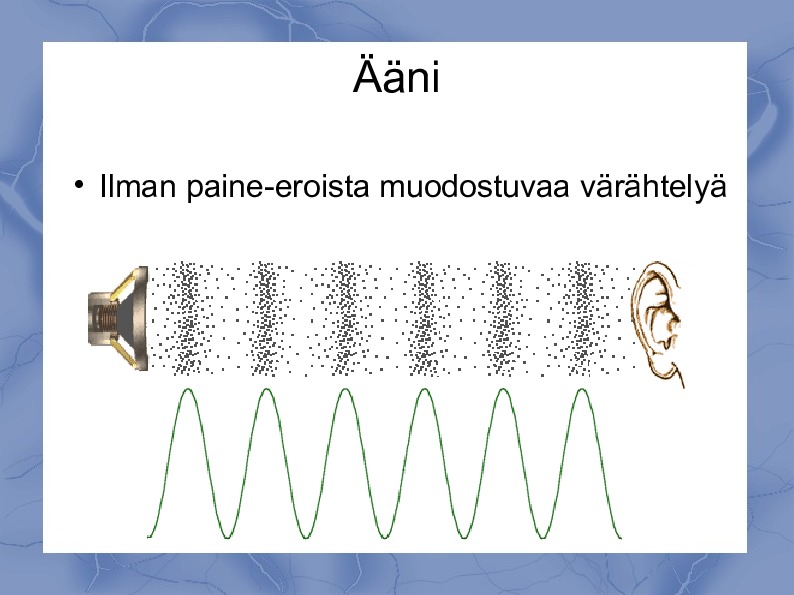 Ääni

• Ilman paine-eroista muodostuvaa värähtelyä